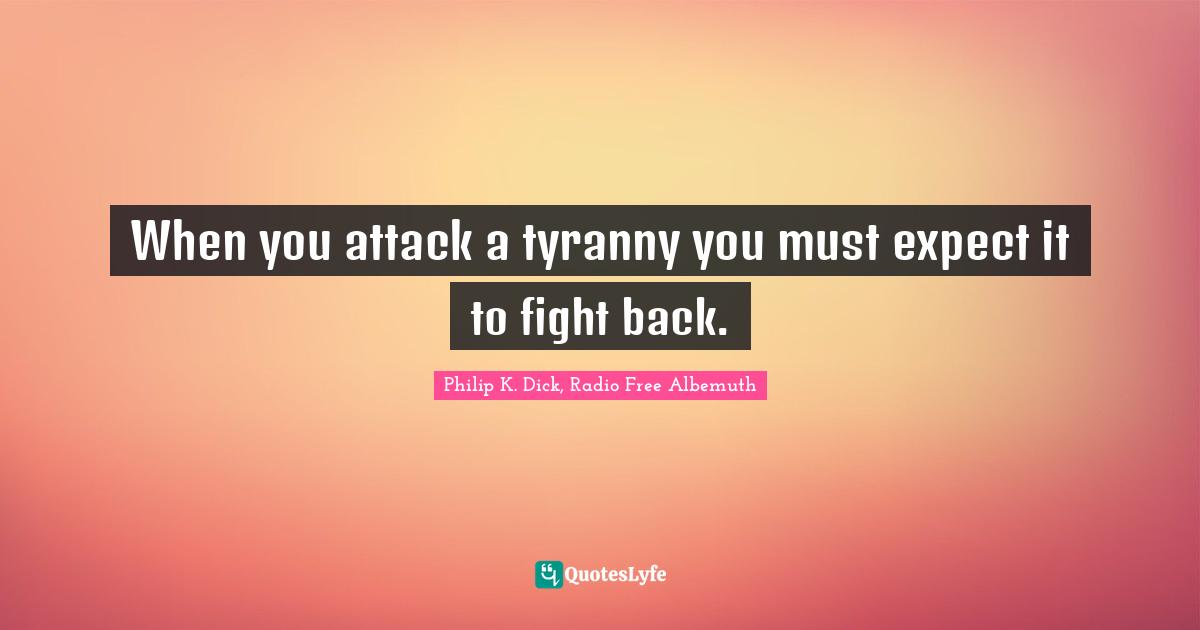 When you attack a tyranny you must expect it to fight back.

Philip K. Dick, Radio Free Albemuth

QuotesLyfe